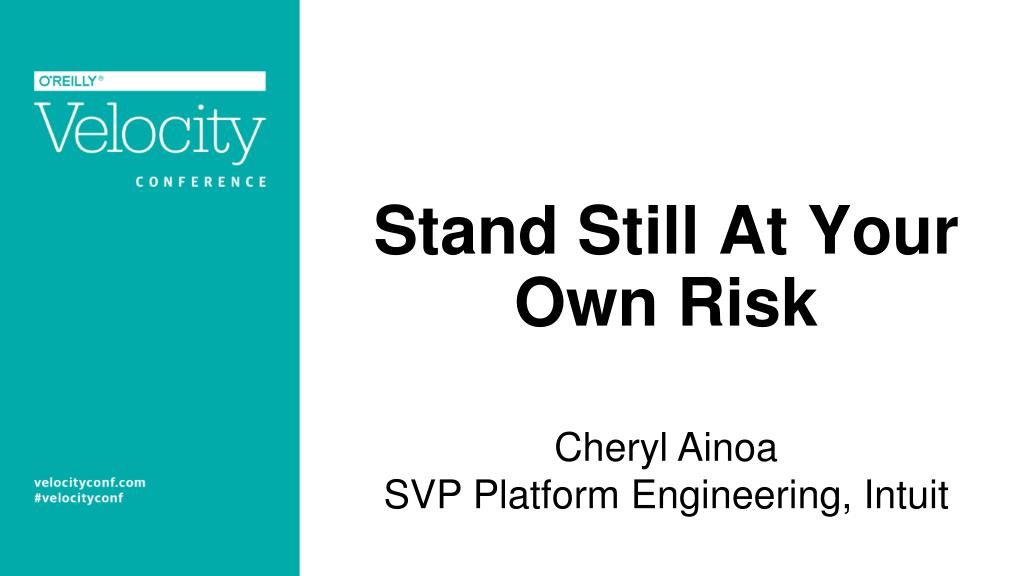 O'REILLY®
Velocity
CONFERENCE

velocityconf.com
#velocityconf

Stand Still At Your Own Risk

Cheryl Ainoa
SVP Platform Engineering, Intuit